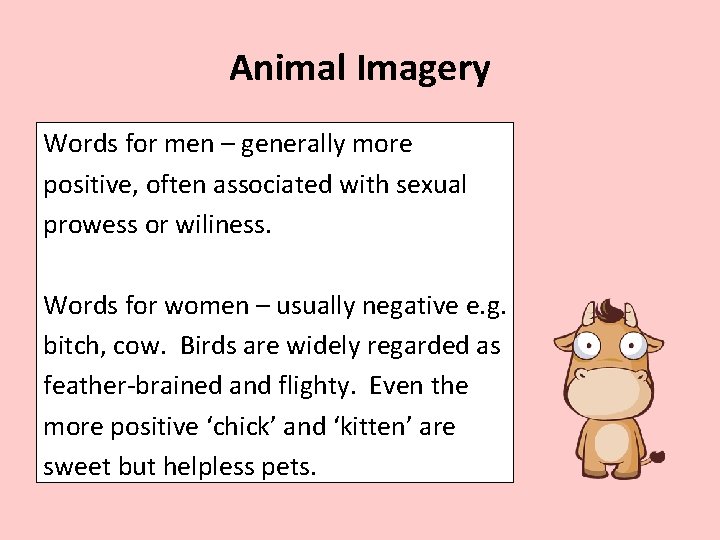 Animal Imagery

Words for men – generally more positive, often associated with sexual prowess or wiliness.

Words for women – usually negative e.g. bitch, cow.  Birds are widely regarded as feather-brained and flighty.  Even the more positive ‘chick’ and ‘kitten’ are sweet but helpless pets.